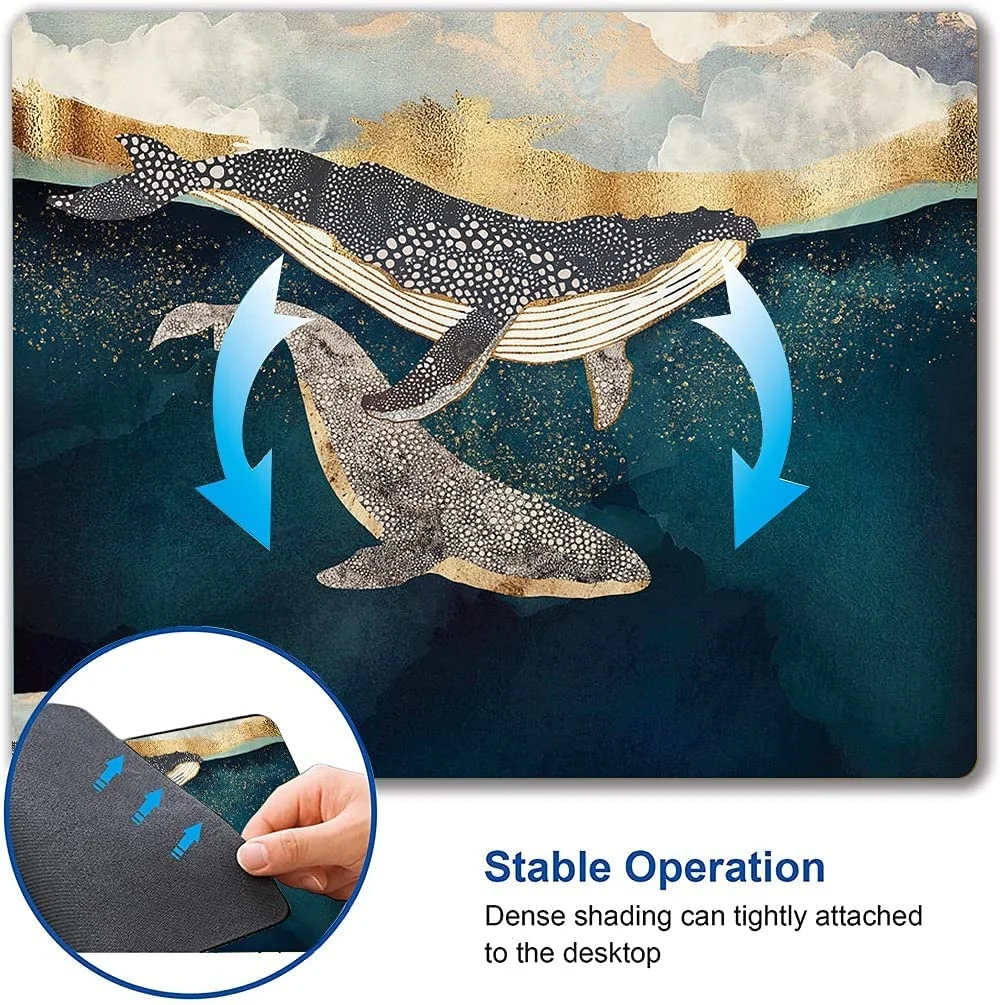 Stable Operation

Dense shading can tightly attached to the desktop